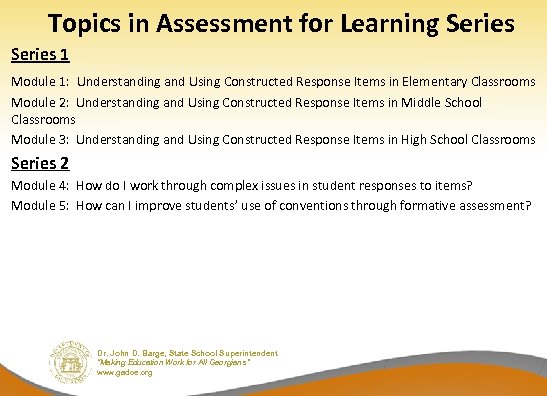 Topics in Assessment for Learning Series

Series 1

Module 1: Understanding and Using Constructed Response Items in Elementary Classrooms

Module 2: Understanding and Using Constructed Response Items in Middle School Classrooms

Module 3: Understanding and Using Constructed Response Items in High School Classrooms

Series 2

Module 4: How do I work through complex issues in student responses to items?

Module 5: How can I improve students' use of conventions through formative assessment?

Dr. John D. Barge, State School Superintendent
"Making Education Work for All Georgians"
www.gadoe.org